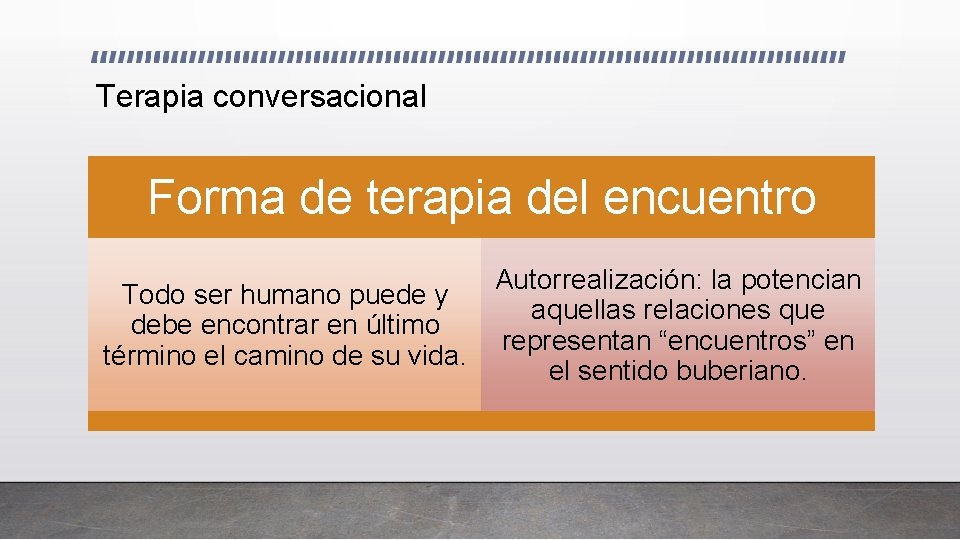 Terapia conversacional

Forma de terapia del encuentro

Todo ser humano puede y debe encontrar en último término el camino de su vida.

Autorrealización: la potencian aquellas relaciones que representan “encuentros” en el sentido buberiano.